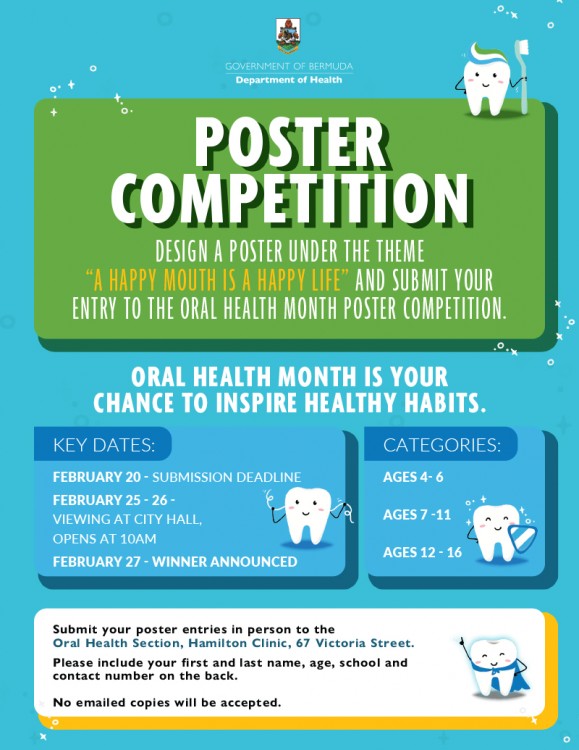 GOVERNMENT OF BERMUDA
Department of Health

POSTER COMPETITION

DESIGN A POSTER UNDER THE THEME "A HAPPY MOUTH IS A HAPPY LIFE" AND SUBMIT YOUR ENTRY TO THE ORAL HEALTH MONTH POSTER COMPETITION.

ORAL HEALTH MONTH IS YOUR CHANCE TO INSPIRE HEALTHY HABITS.

KEY DATES:

FEBRUARY 20 - SUBMISSION DEADLINE

FEBRUARY 25 - 26 - VIEWING AT CITY HALL, OPENS AT 10AM

FEBRUARY 27 - WINNER ANNOUNCED

CATEGORIES:

AGES 4- 6

AGES 7 -11

AGES 12 - 16

Submit your poster entries in person to the Oral Health Section, Hamilton Clinic, 67 Victoria Street.

Please include your first and last name, age, school and contact number on the back.

No emailed copies will be accepted.